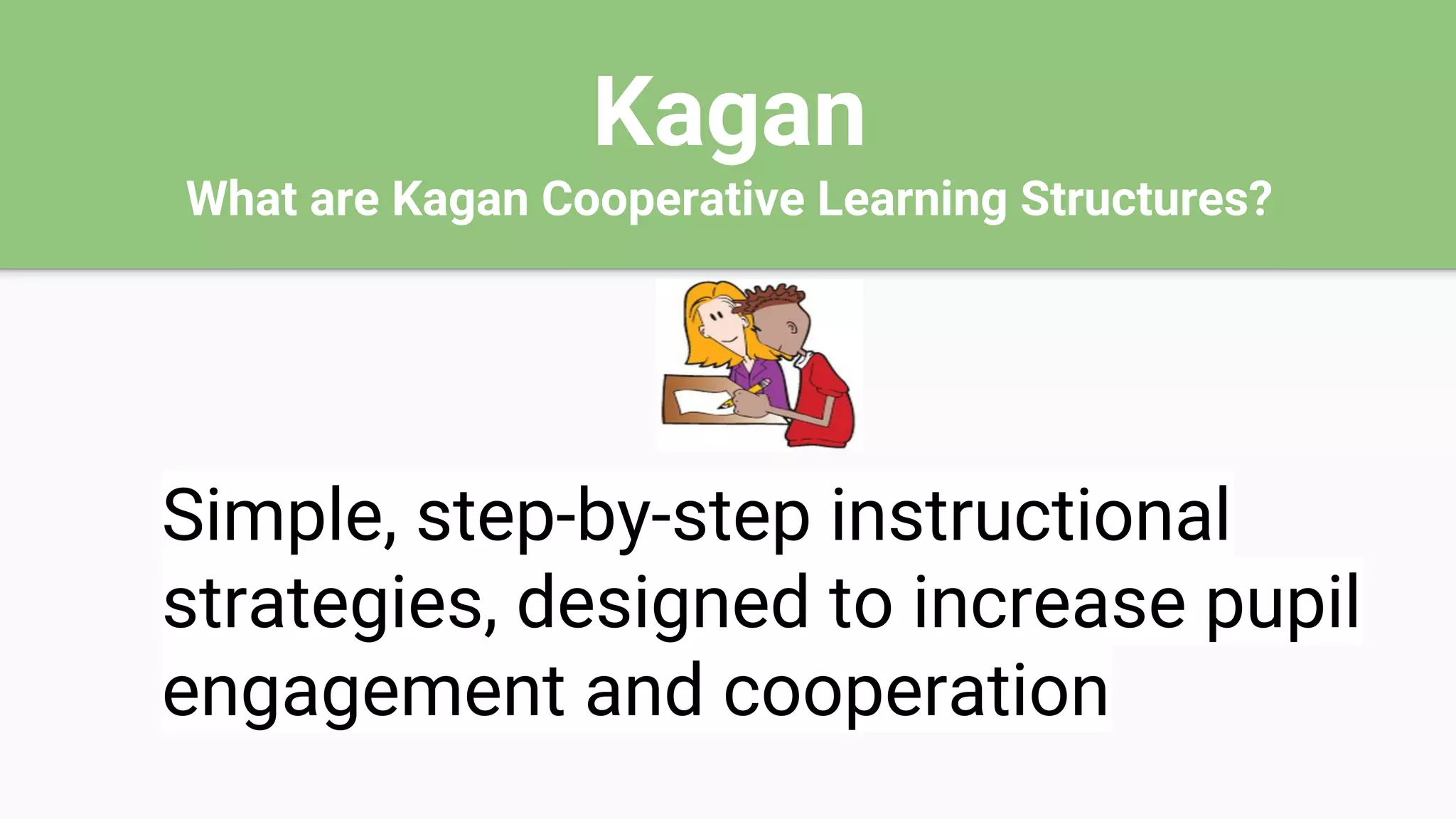 Kagan
What are Kagan Cooperative Learning Structures?

Simple, step-by-step instructional strategies, designed to increase pupil engagement and cooperation